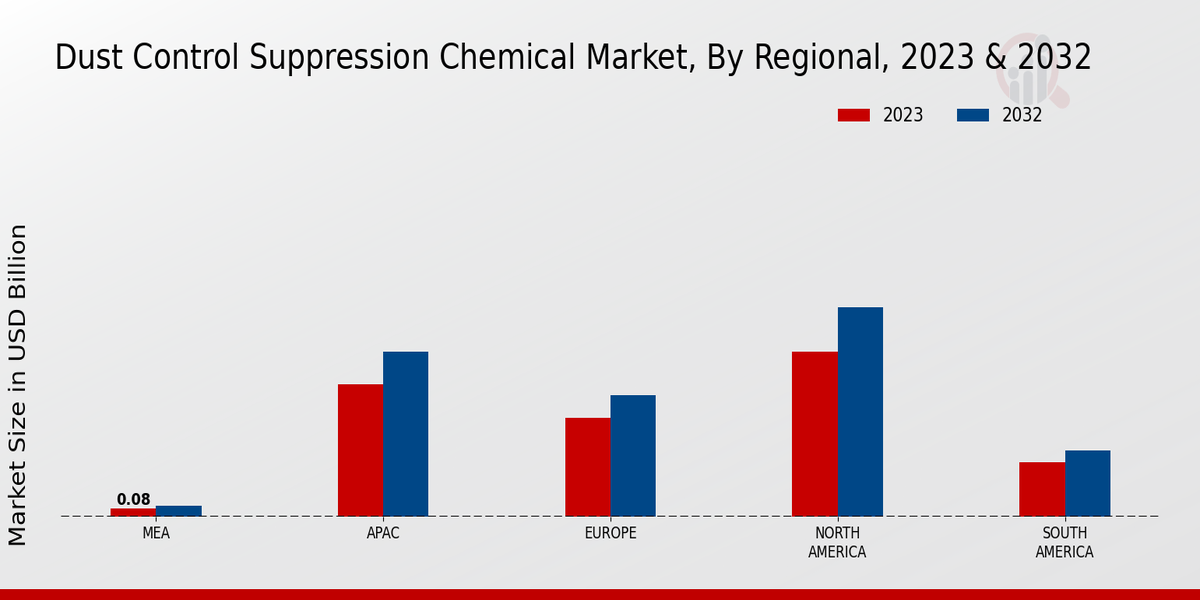 Dust Control Suppression Chemical Market, By Regional, 2023 & 2032

2023 2032

Market Size in USD Billion

0.08

MEA

APAC

EUROPE

NORTH AMERICA

SOUTH AMERICA